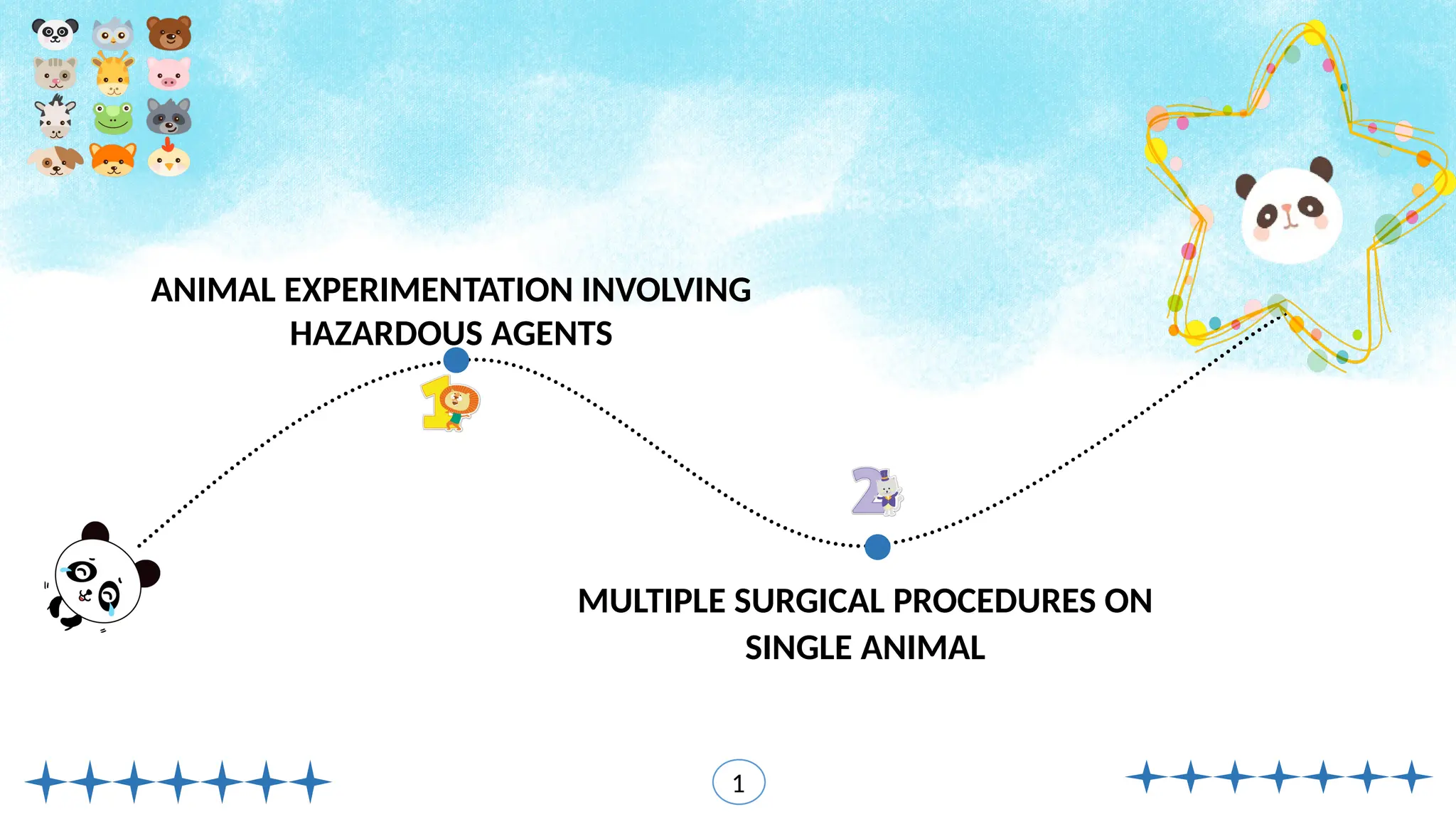 ANIMAL EXPERIMENTATION INVOLVING HAZARDOUS AGENTS

1

2

MULTIPLE SURGICAL PROCEDURES ON SINGLE ANIMAL

1